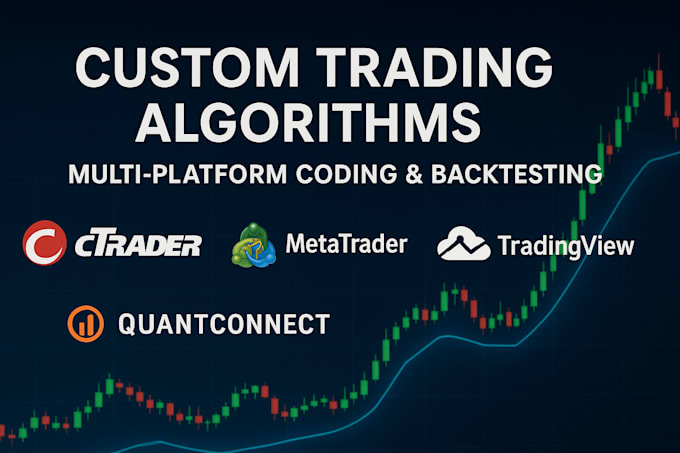 CUSTOM TRADING ALGORITHMS

MULTI-PLATFORM CODING & BACKTESTING

cTRADER

MetaTrader

TradingView

QUANTCONNECT